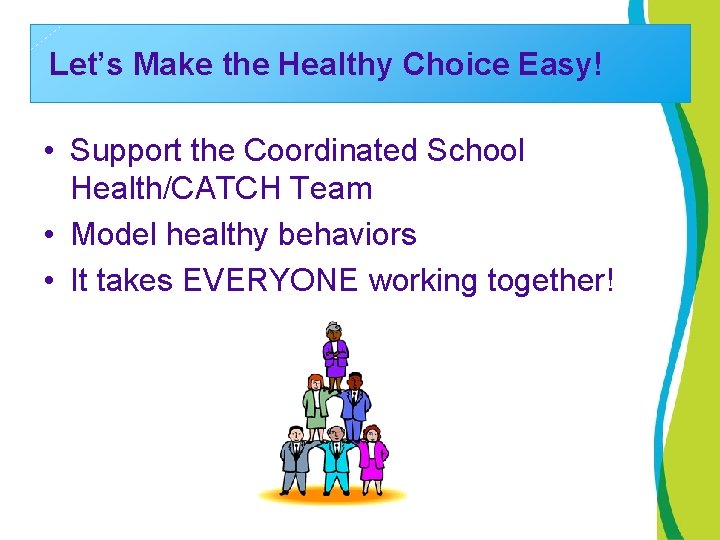 Let's Make the Healthy Choice Easy!

• Support the Coordinated School Health/CATCH Team
• Model healthy behaviors
• It takes EVERYONE working together!